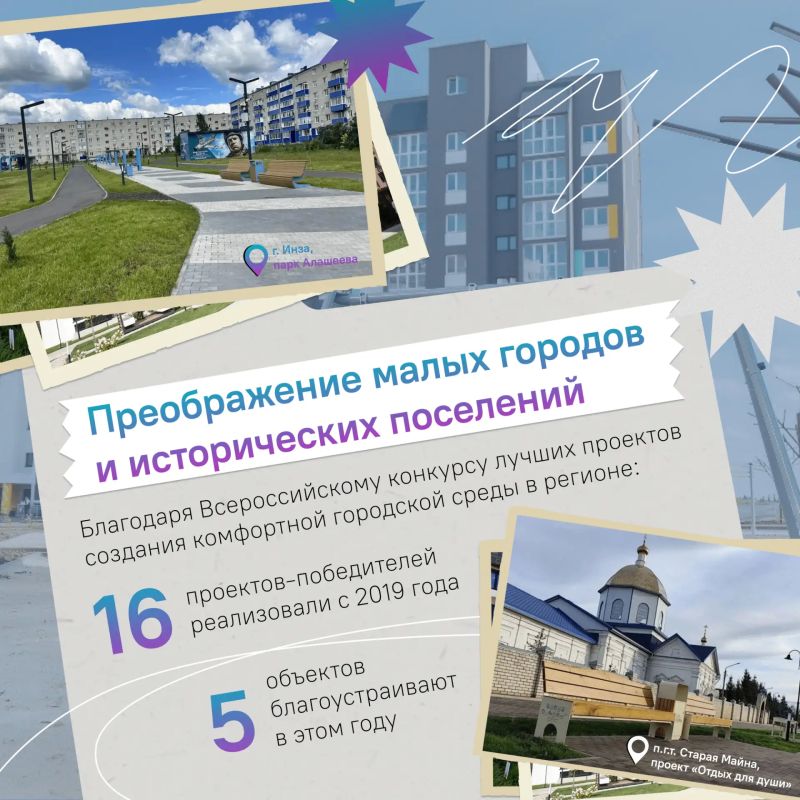 г. Инза, парк Алашеева

Преображение малых городов и исторических поселений

Благодаря Всероссийскому конкурсу лучших проектов создания комфортной городской среды в регионе:

16 проектов-победителей реализовали с 2019 года

5 объектов благоустраивают в этом году

п.г.т. Старая Майна, проект «Отдых для души»